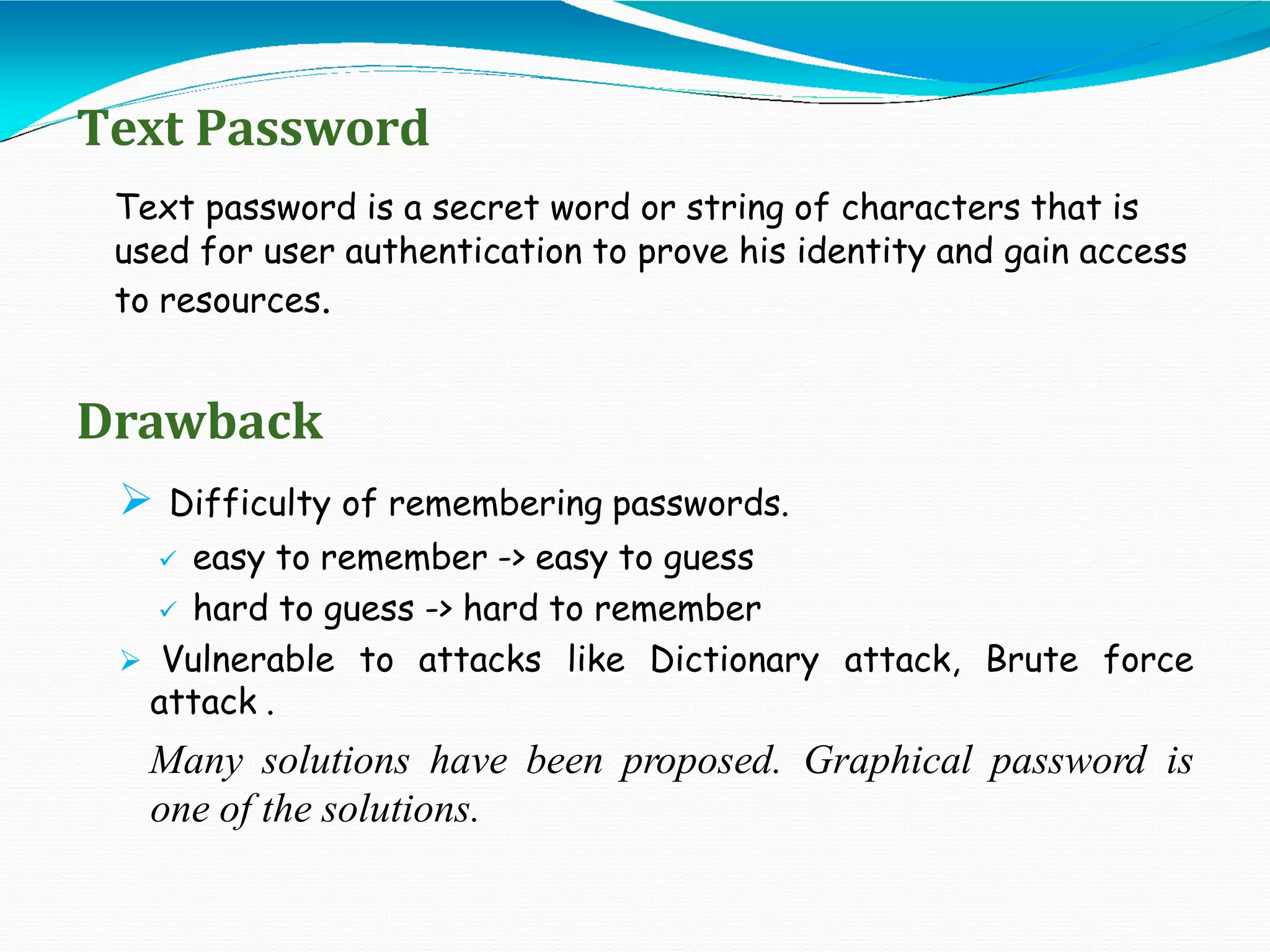 Text Password

Text password is a secret word or string of characters that is used for user authentication to prove his identity and gain access to resources.

Drawback

➢ Difficulty of remembering passwords.

✓ easy to remember -> easy to guess

✓ hard to guess -> hard to remember

➢ Vulnerable to attacks like Dictionary attack, Brute force attack .

Many solutions have been proposed. Graphical password is one of the solutions.